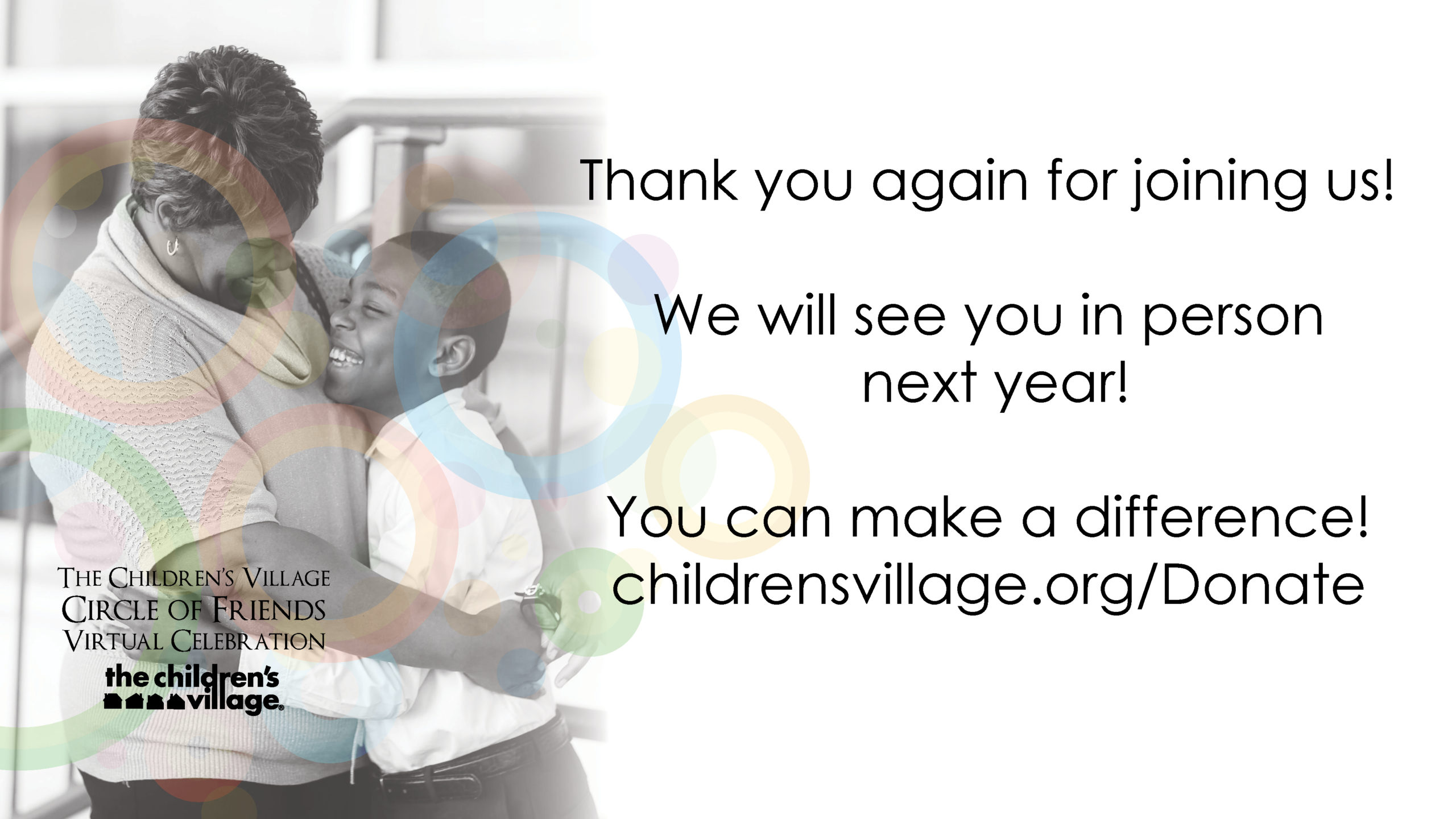 Thank you again for joining us!

We will see you in person next year!

You can make a difference!
childrensvillage.org/Donate

THE CHILDREN'S VILLAGE
CIRCLE OF FRIENDS
VIRTUAL CELEBRATION

the children's village